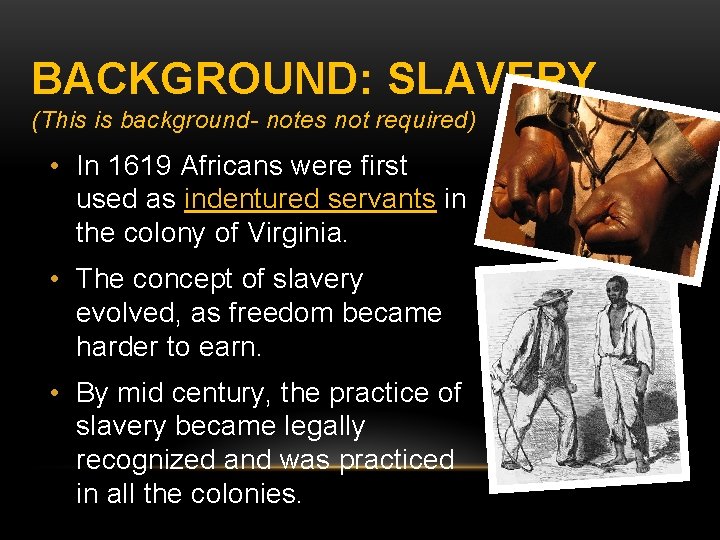 BACKGROUND: SLAVERY
(This is background- notes not required)

• In 1619 Africans were first used as indentured servants in the colony of Virginia.

• The concept of slavery evolved, as freedom became harder to earn.

• By mid century, the practice of slavery became legally recognized and was practiced in all the colonies.